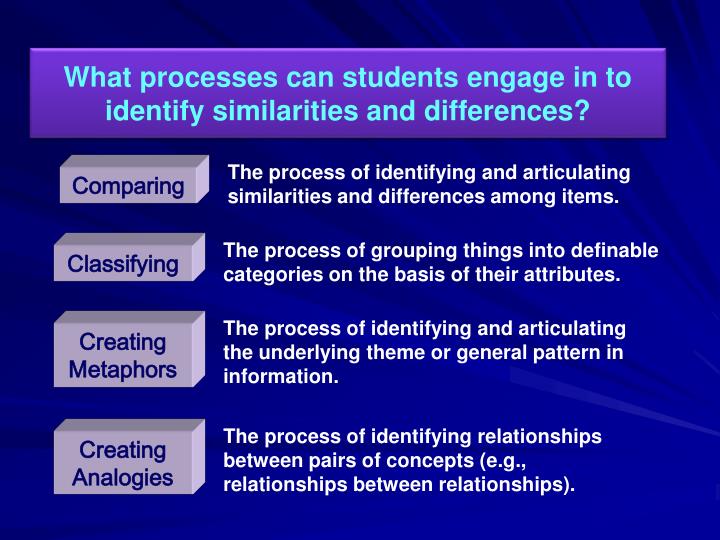 What processes can students engage in to identify similarities and differences?

Comparing

The process of identifying and articulating similarities and differences among items.

Classifying

The process of grouping things into definable categories on the basis of their attributes.

Creating Metaphors

The process of identifying and articulating the underlying theme or general pattern in information.

Creating Analogies

The process of identifying relationships between pairs of concepts (e.g., relationships between relationships).